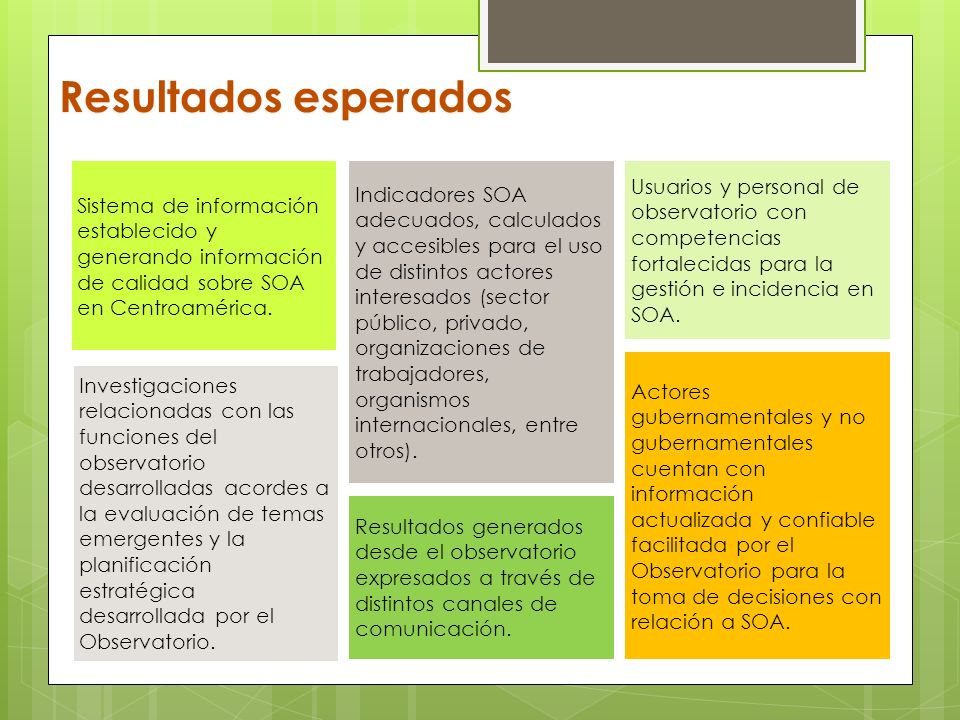 Resultados esperados

Sistema de información establecido y generando información de calidad sobre SOA en Centroamérica.

Investigaciones relacionadas con las funciones del observatorio desarrolladas acordes a la evaluación de temas emergentes y la planificación estratégica desarrollada por el Observatorio.

Indicadores SOA adecuados, calculados y accesibles para el uso de distintos actores interesados (sector público, privado, organizaciones de trabajadores, organismos internacionales, entre otros).

Resultados generados desde el observatorio expresados a través de distintos canales de comunicación.

Usuarios y personal de observatorio con competencias fortalecidas para la gestión e incidencia en SOA.

Actores gubernamentales y no gubernamentales cuentan con información actualizada y confiable facilitada por el Observatorio para la toma de decisiones con relación a SOA.